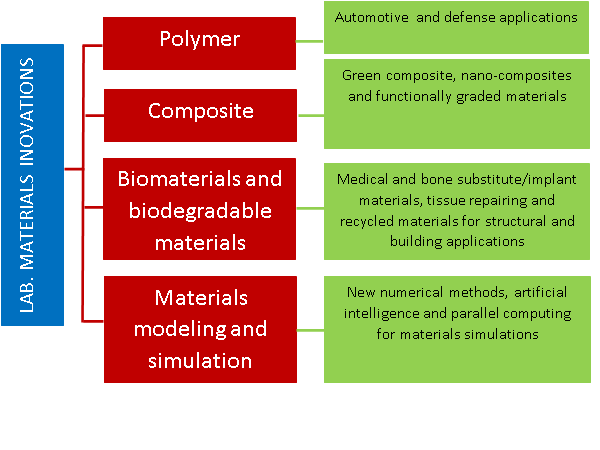 LAB. MATERIALS INOVATIONS

Polymer

Automotive and defense applications

Composite

Green composite, nano-composites and functionally graded materials

Biomaterials and biodegradable materials

Medical and bone substitute/implant materials, tissue repairing and recycled materials for structural and building applications

Materials modeling and simulation

New numerical methods, artificial intelligence and parallel computing for materials simulations